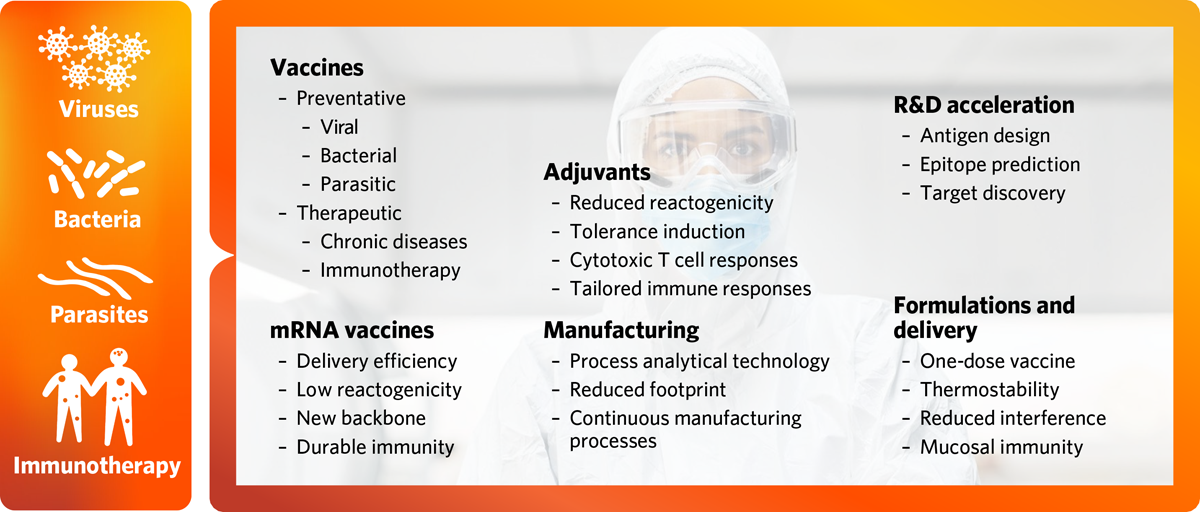 Viruses

Bacteria

Parasites

Immunotherapy

Vaccines
– Preventative
– Viral
– Bacterial
– Parasitic
– Therapeutic
– Chronic diseases
– Immunotherapy

mRNA vaccines
– Delivery efficiency
– Low reactogenicity
– New backbone
– Durable immunity

Adjuvants
– Reduced reactogenicity
– Tolerance induction
– Cytotoxic T cell responses
– Tailored immune responses

Manufacturing
– Process analytical technology
– Reduced footprint
– Continuous manufacturing processes

R&D acceleration
– Antigen design
– Epitope prediction
– Target discovery

Formulations and delivery
– One-dose vaccine
– Thermostability
– Reduced interference
– Mucosal immunity